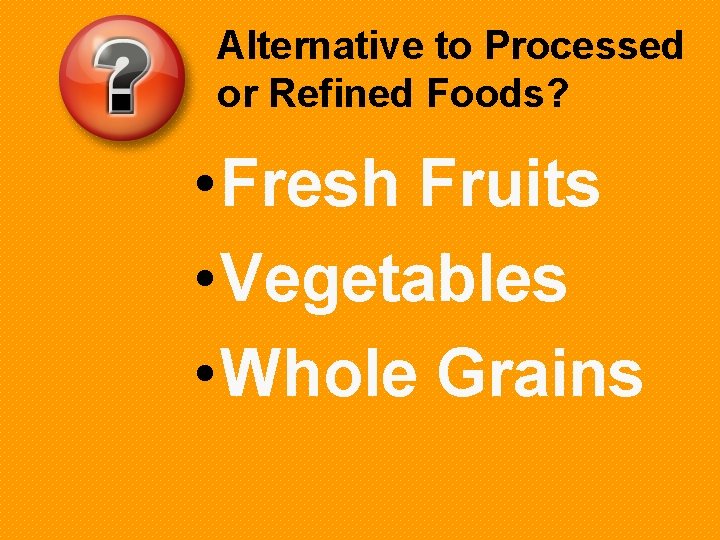 ?

Alternative to Processed or Refined Foods?

• Fresh Fruits
• Vegetables
• Whole Grains